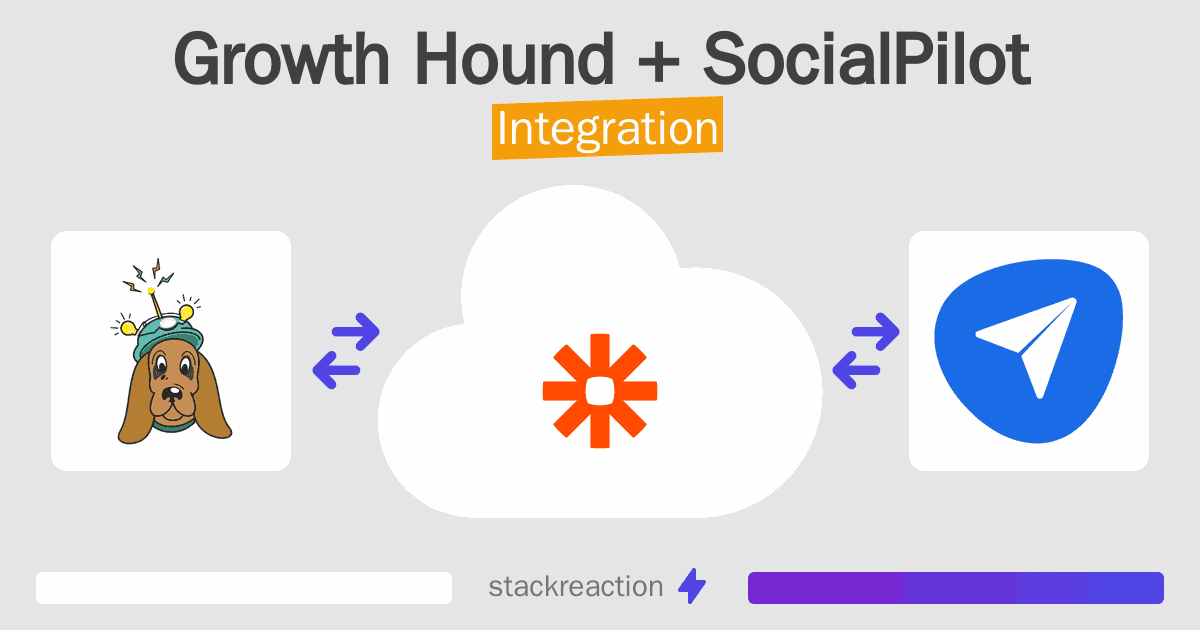 Growth Hound + SocialPilot
Integration

stackreaction